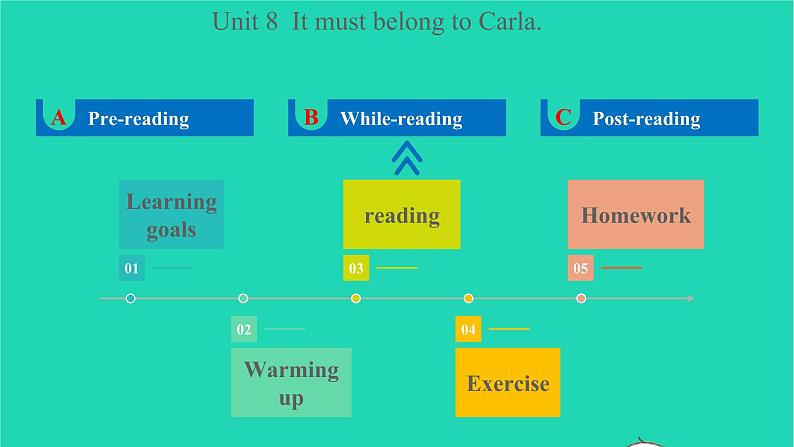 Unit 8 It must belong to Carla.

A Pre-reading

B While-reading

C Post-reading

Learning goals

01

reading

03

Homework

05

02

Warming up

04

Exercise